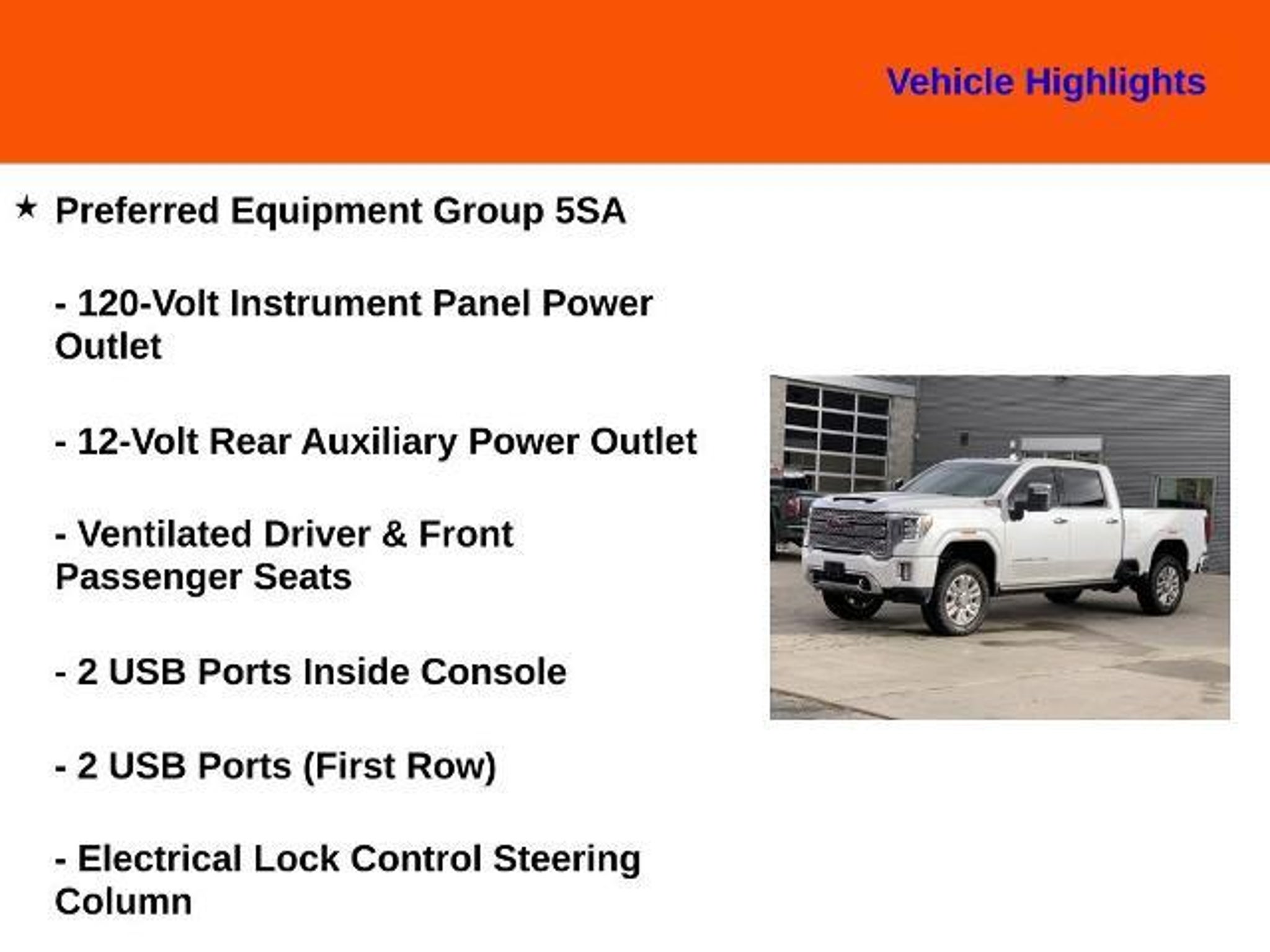 Vehicle Highlights

★ Preferred Equipment Group 5SA

- 120-Volt Instrument Panel Power Outlet

- 12-Volt Rear Auxiliary Power Outlet

- Ventilated Driver & Front Passenger Seats

- 2 USB Ports Inside Console

- 2 USB Ports (First Row)

- Electrical Lock Control Steering Column